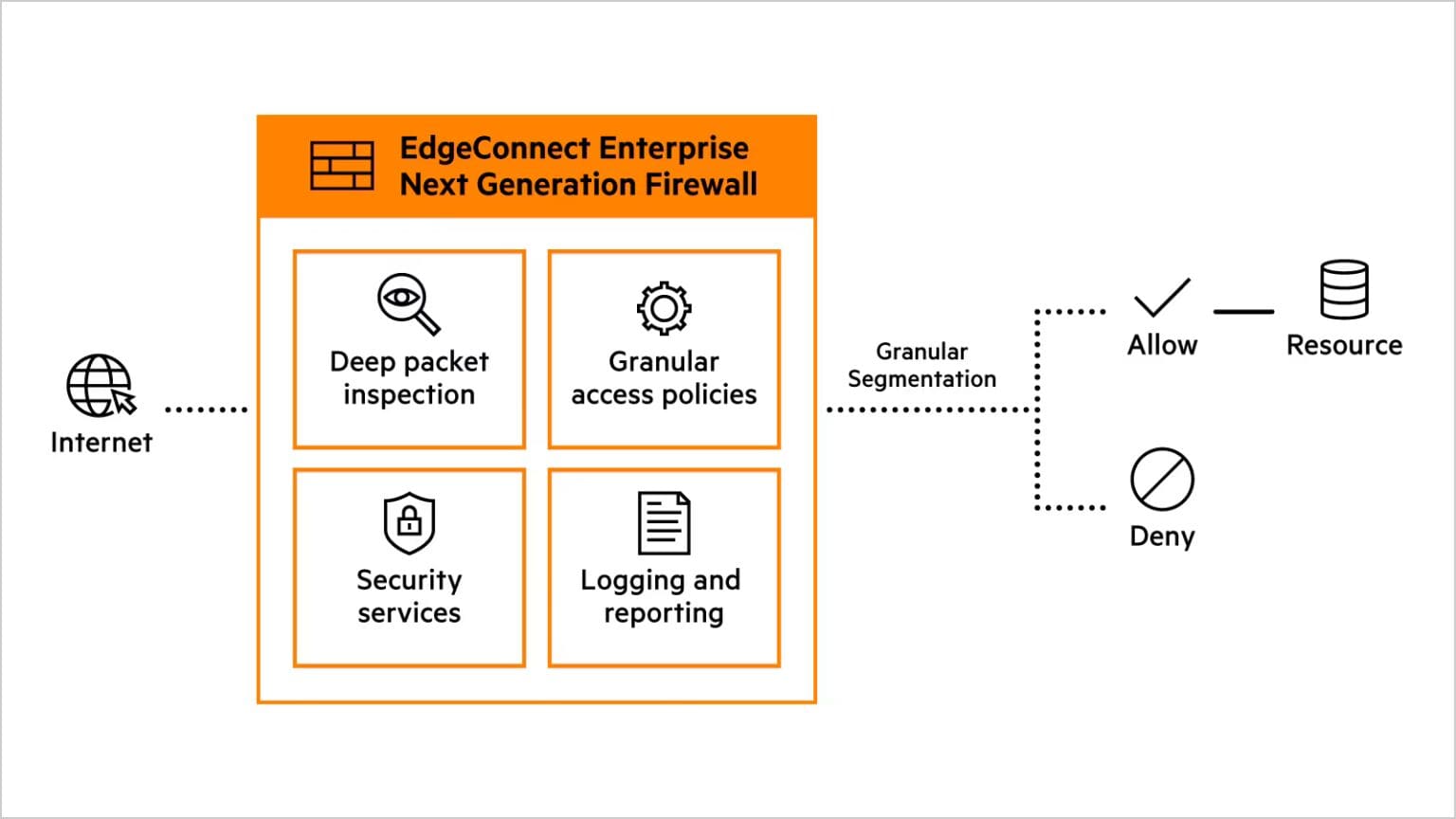 Internet

EdgeConnect Enterprise Next Generation Firewall

Deep packet inspection

Granular access policies

Security services

Logging and reporting

Granular Segmentation

Allow

Resource

Deny